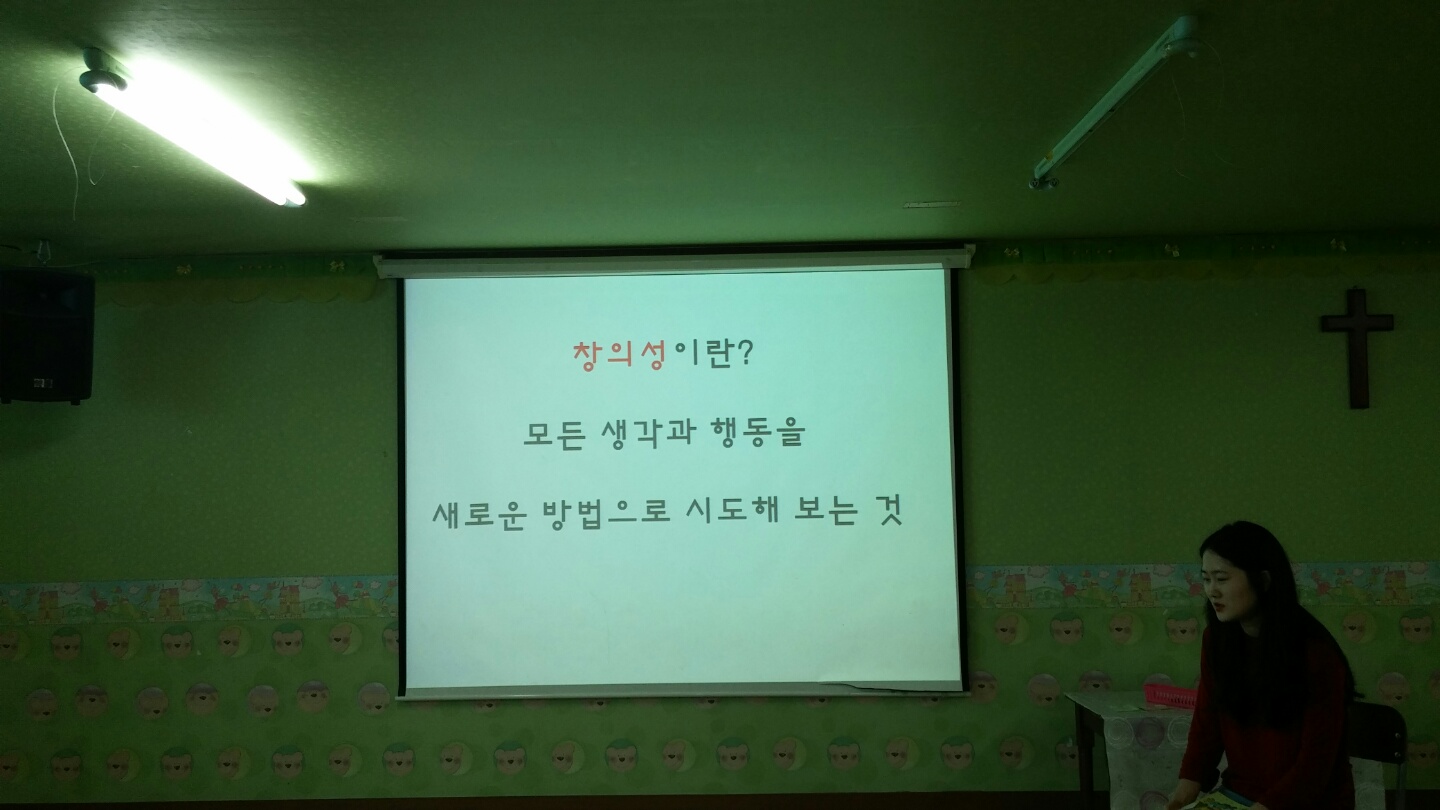 창의성이란?

모든 생각과 행동을

새로운 방법으로 시도해 보는 것